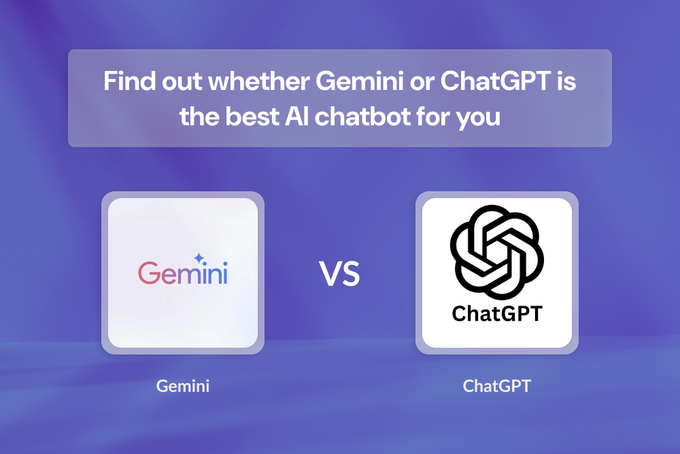 Find out whether Gemini or ChatGPT is the best AI chatbot for you

Gemini

VS

ChatGPT

Gemini

ChatGPT